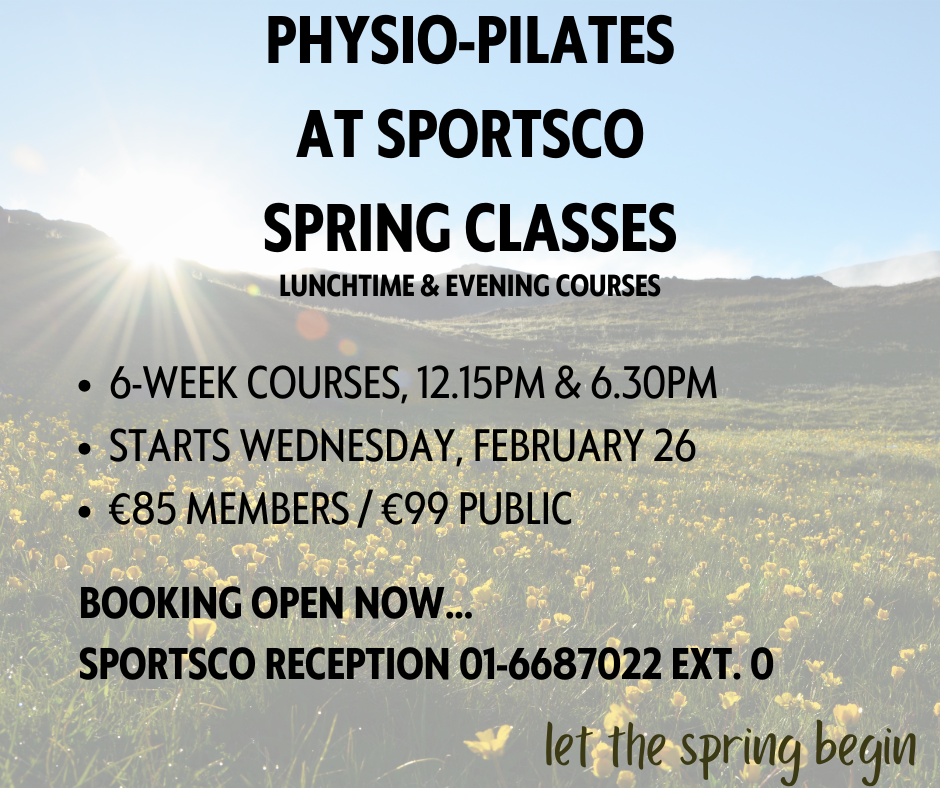 PHYSIO-PILATES
AT SPORTSCO
SPRING CLASSES
LUNCHTIME & EVENING COURSES

• 6-WEEK COURSES, 12.15PM & 6.30PM
• STARTS WEDNESDAY, FEBRUARY 26
• €85 MEMBERS / €99 PUBLIC

BOOKING OPEN NOW...
SPORTSCO RECEPTION 01-6687022 EXT. 0

let the spring begin